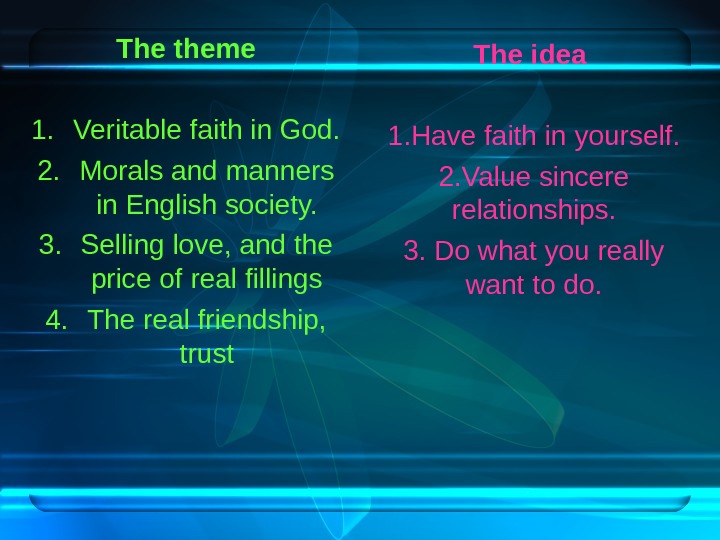 The theme

1. Veritable faith in God.
2. Morals and manners in English society.
3. Selling love, and the price of real fillings
4. The real friendship, trust

The idea

1.Have faith in yourself.
2.Value sincere relationships.
3. Do what you really want to do.